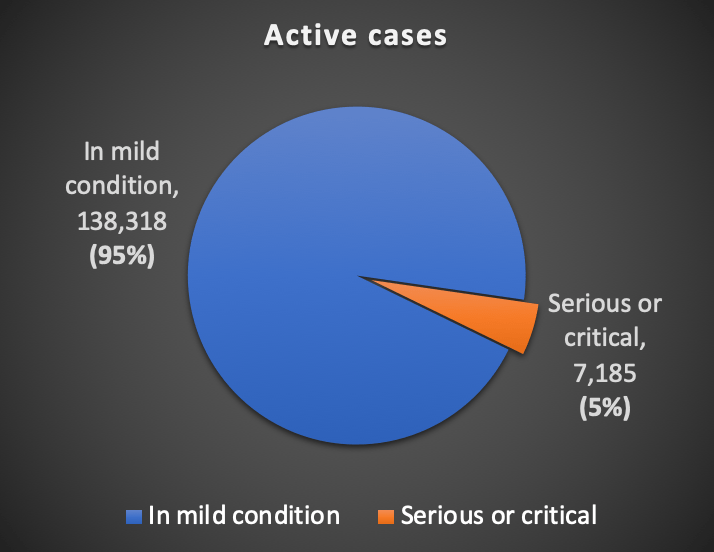 Active cases

In mild condition, 138,318 (95%)

Serious or critical, 7,185 (5%)

In mild condition
Serious or critical